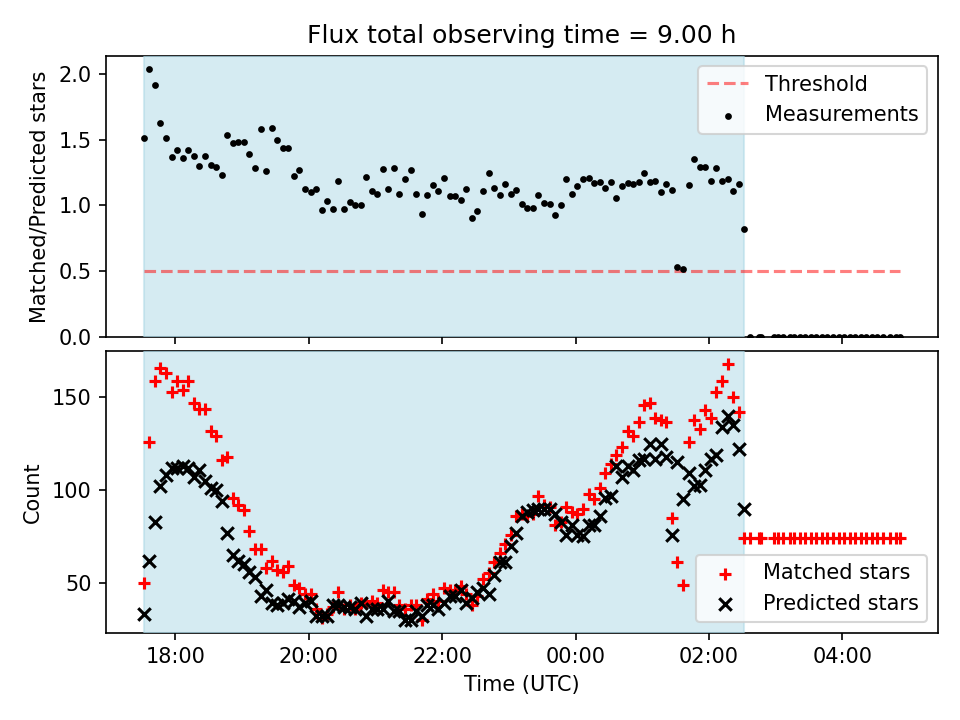 Flux total observing time = 9.00 h

Matched/Predicted stars

2.0
1.5
1.0
0.5
0.0

Threshold
Measurements

Count

150
100
50

Matched stars
Predicted stars

18:00
20:00
22:00
00:00
02:00
04:00

Time (UTC)